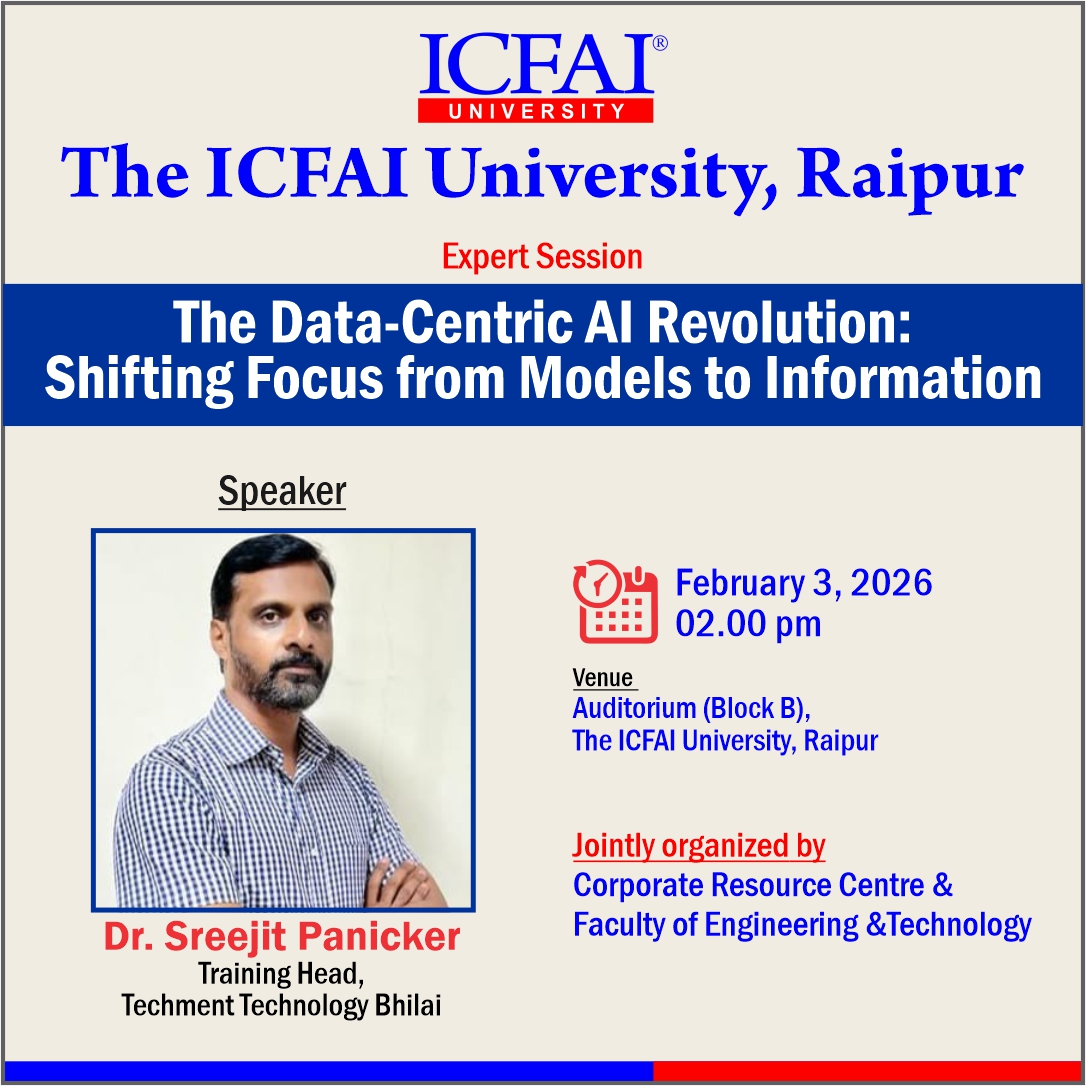 ICFAI®
UNIVERSITY

The ICFAI University, Raipur

Expert Session

The Data-Centric AI Revolution: Shifting Focus from Models to Information

Speaker

Dr. Sreejit Panicker
Training Head,
Techment Technology Bhilai

February 3, 2026
02.00 pm

Venue
Auditorium (Block B),
The ICFAI University, Raipur

Jointly organized by
Corporate Resource Centre &
Faculty of Engineering &Technology